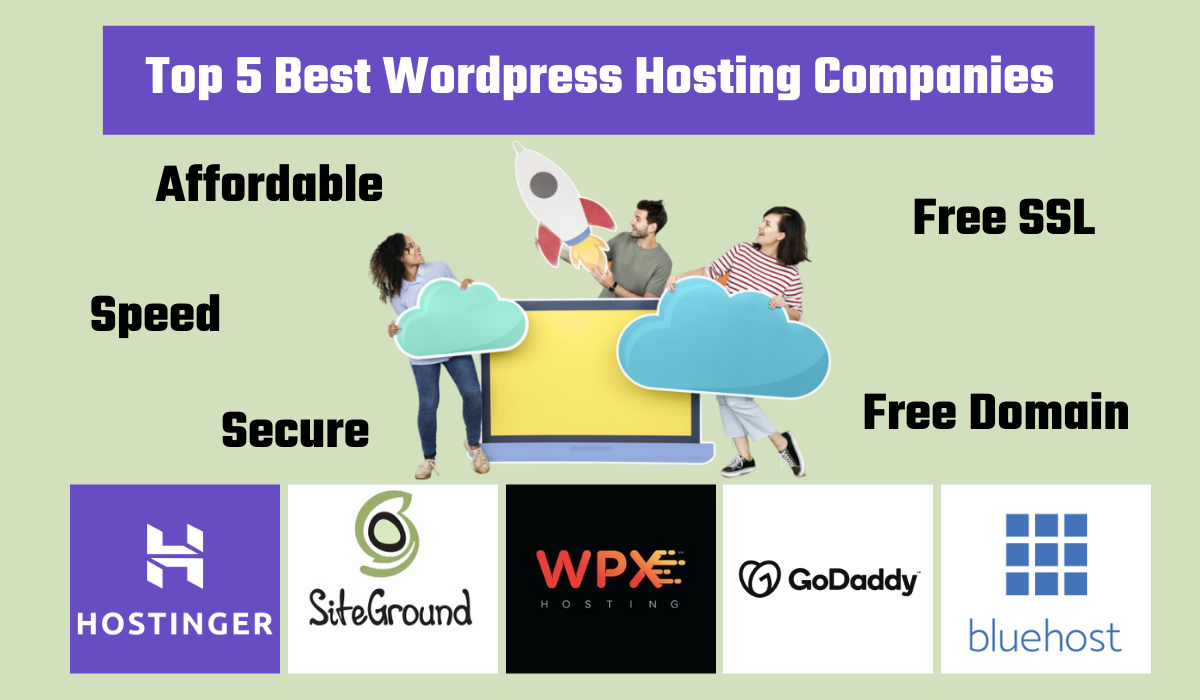 Top 5 Best Wordpress Hosting Companies

Affordable

Free SSL

Speed

Secure

Free Domain

HOSTINGER

SiteGround

WPX HOSTING

GoDaddy

bluehost